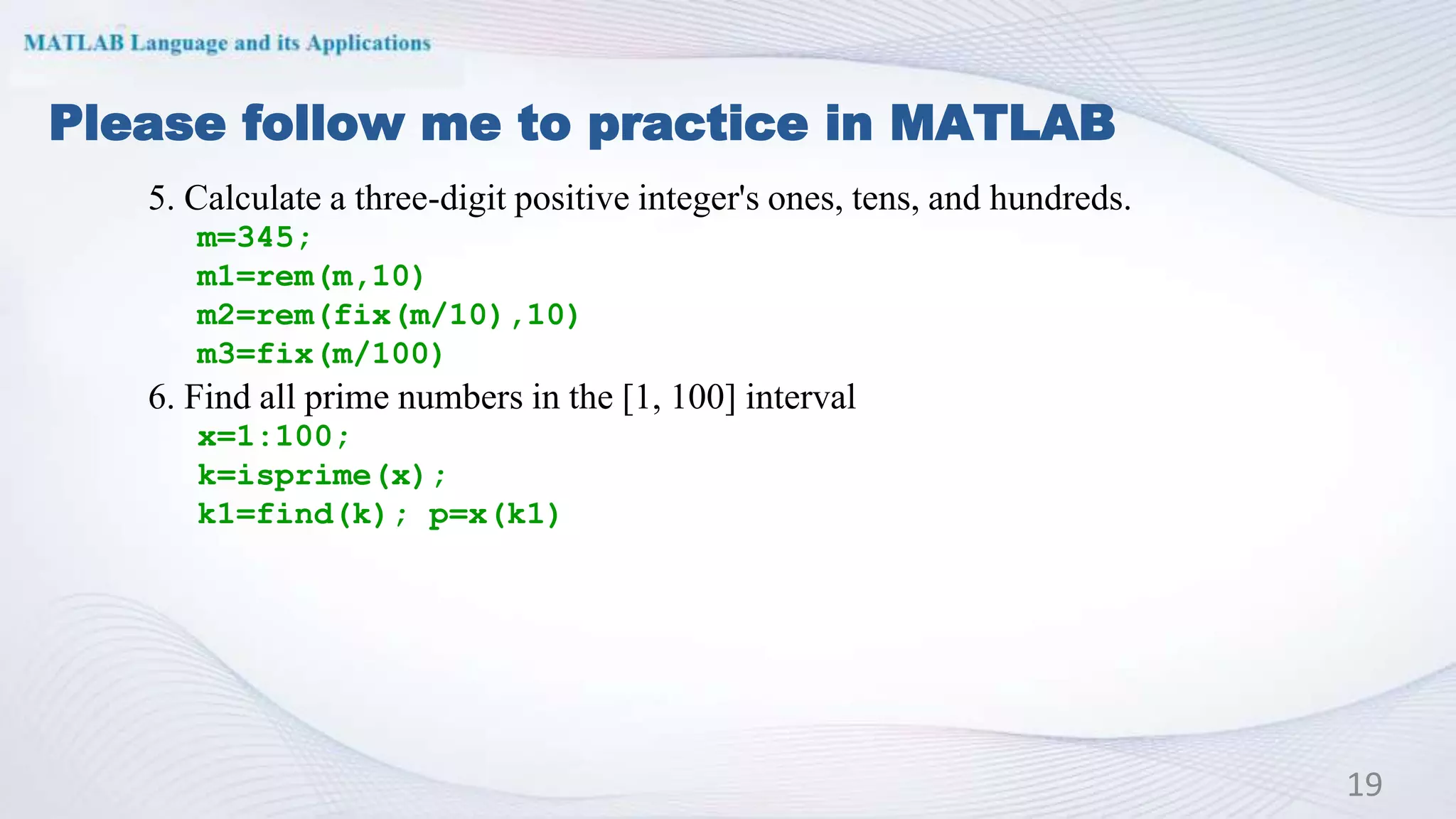 MATLAB Language and its Applications

Please follow me to practice in MATLAB

5. Calculate a three-digit positive integer's ones, tens, and hundreds.

m=345;
m1=rem(m,10)
m2=rem(fix(m/10),10)
m3=fix(m/100)

6. Find all prime numbers in the [1, 100] interval

x=1:100;
k=isprime(x);
k1=find(k); p=x(k1)

19